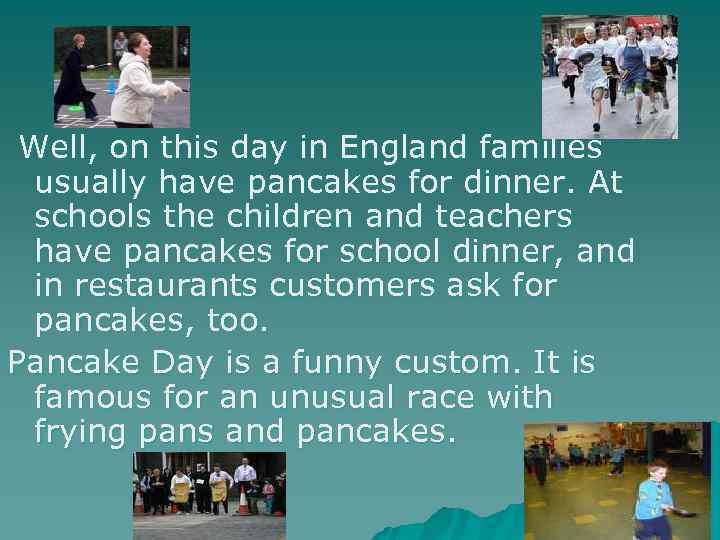 Well, on this day in England families usually have pancakes for dinner. At schools the children and teachers have pancakes for school dinner, and in restaurants customers ask for pancakes, too.

Pancake Day is a funny custom. It is famous for an unusual race with frying pans and pancakes.